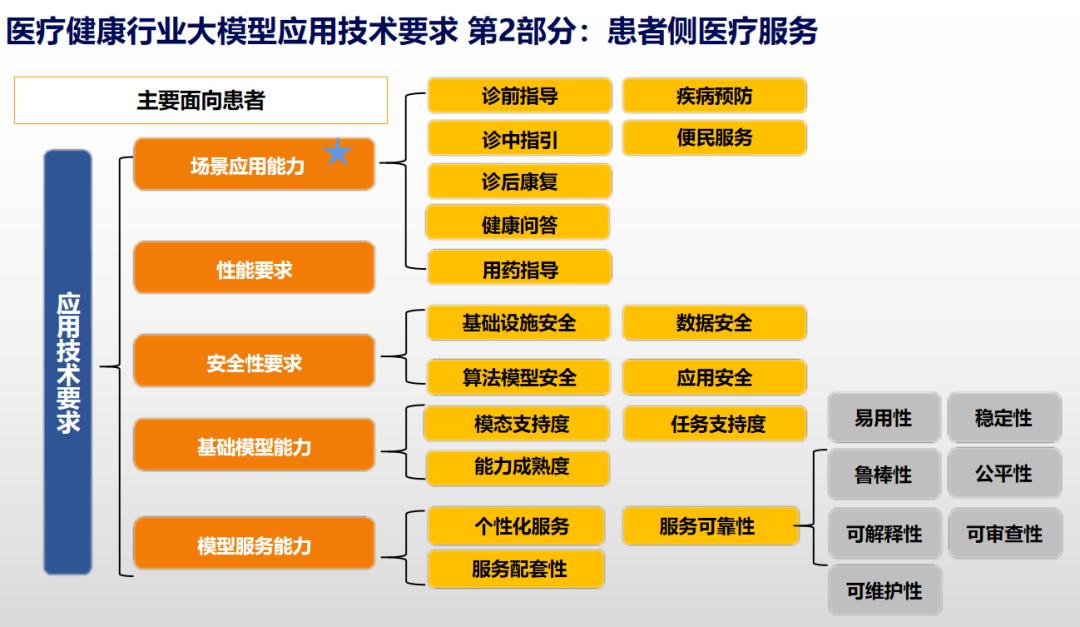 医疗健康行业大模型应用技术要求 第2部分：患者侧医疗服务

主要面向患者

应用技术要求

场景应用能力

诊前指导
疾病预防
诊中指引
便民服务
诊后康复
健康问答
用药指导

性能要求

安全性要求

基础设施安全
数据安全
算法模型安全
应用安全

基础模型能力

模态支持度
任务支持度
能力成熟度

模型服务能力

个性化服务
服务可靠性
服务配套性

易用性
稳定性
鲁棒性
公平性
可解释性
可审查性
可维护性